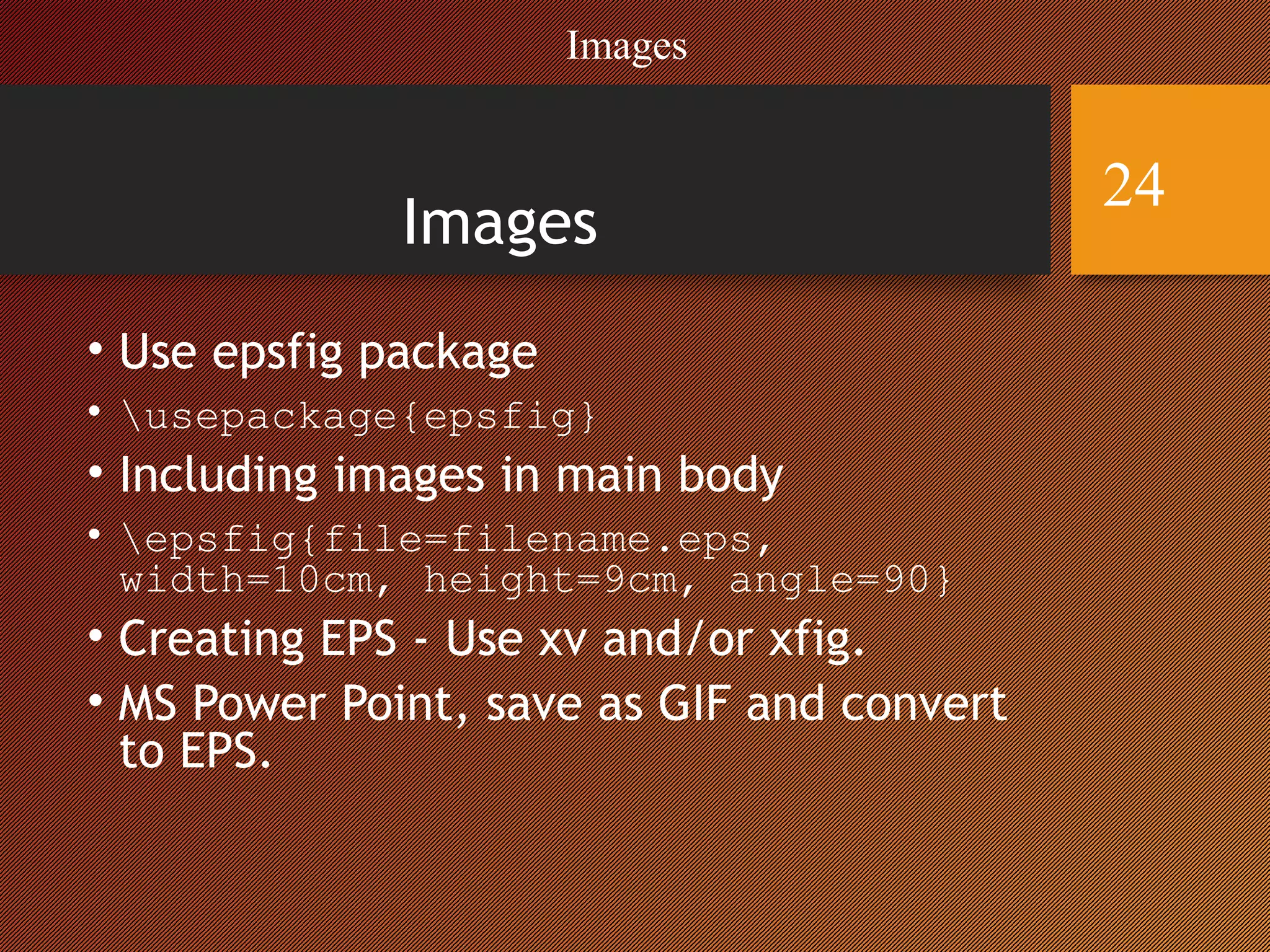 Images

Images

24

• Use epsfig package
• \usepackage{epsfig}
• Including images in main body
• \epsfig{file=filename.eps, width=10cm, height=9cm, angle=90}
• Creating EPS - Use xv and/or xfig.
• MS Power Point, save as GIF and convert to EPS.